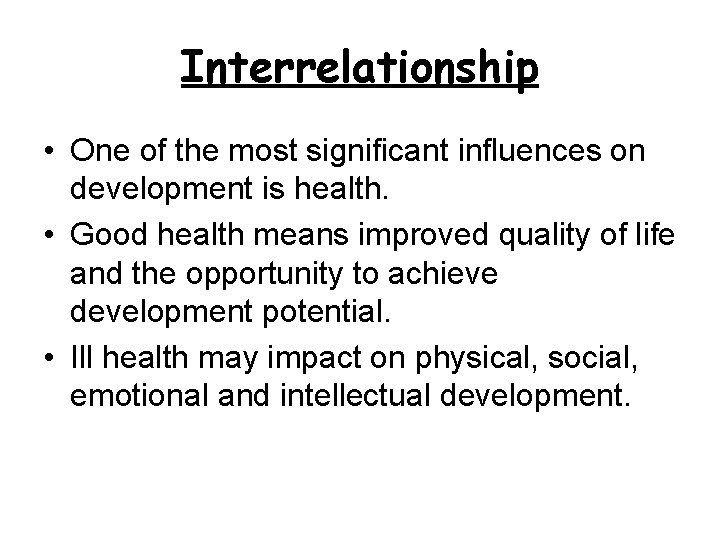 Interrelationship

• One of the most significant influences on development is health.
• Good health means improved quality of life and the opportunity to achieve development potential.
• Ill health may impact on physical, social, emotional and intellectual development.